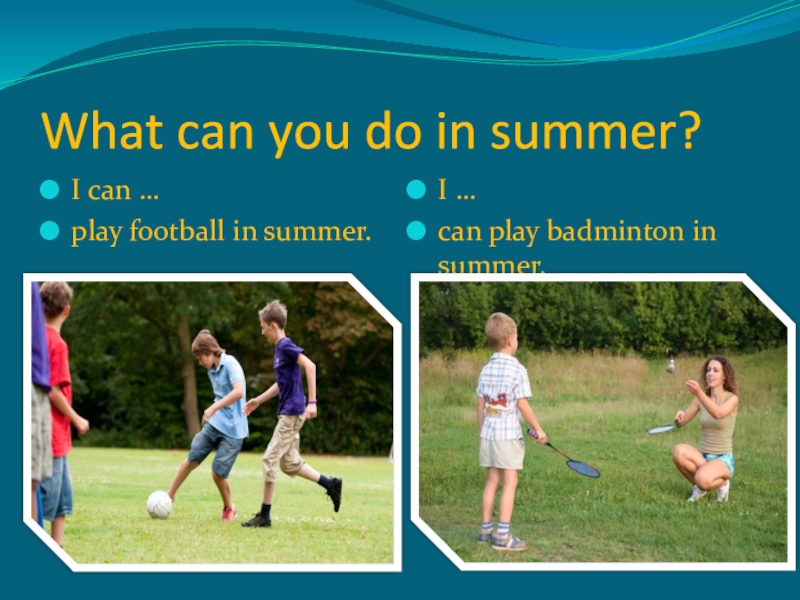 What can you do in summer?

I can …

play football in summer.

I …

can play badminton in summer.